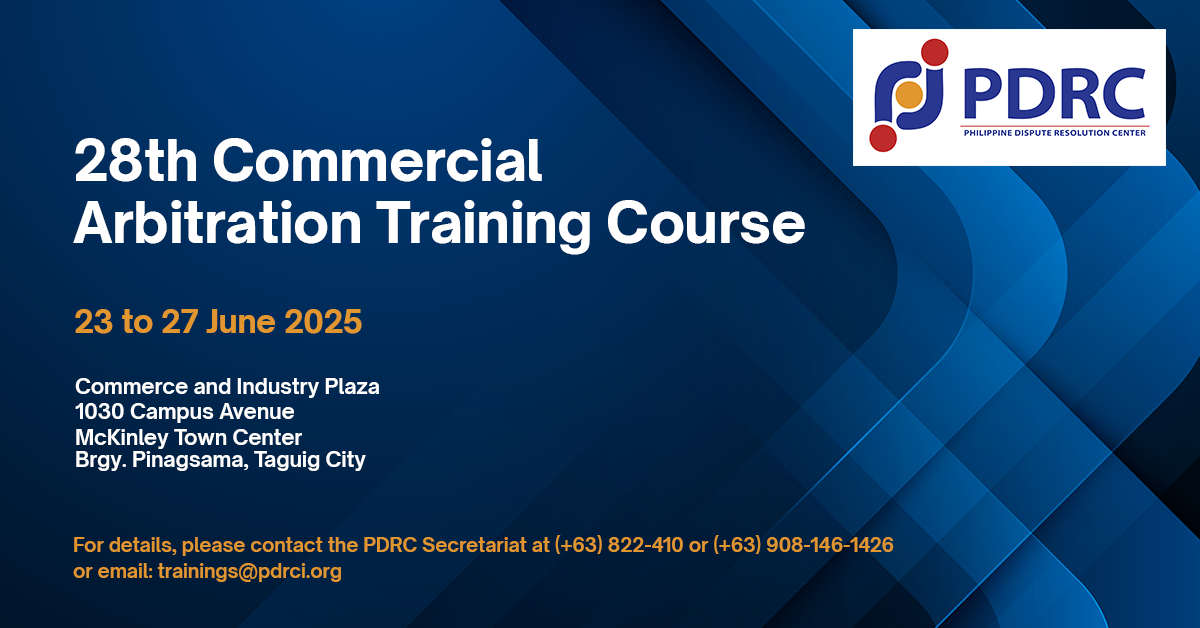 PDRC
PHILIPPINE DISPUTE RESOLUTION CENTER

28th Commercial Arbitration Training Course

23 to 27 June 2025

Commerce and Industry Plaza
1030 Campus Avenue
McKinley Town Center
Brgy. Pinagsama, Taguig City

For details, please contact the PDRC Secretariat at (+63) 822-410 or (+63) 908-146-1426 or email: trainings@pdrci.org